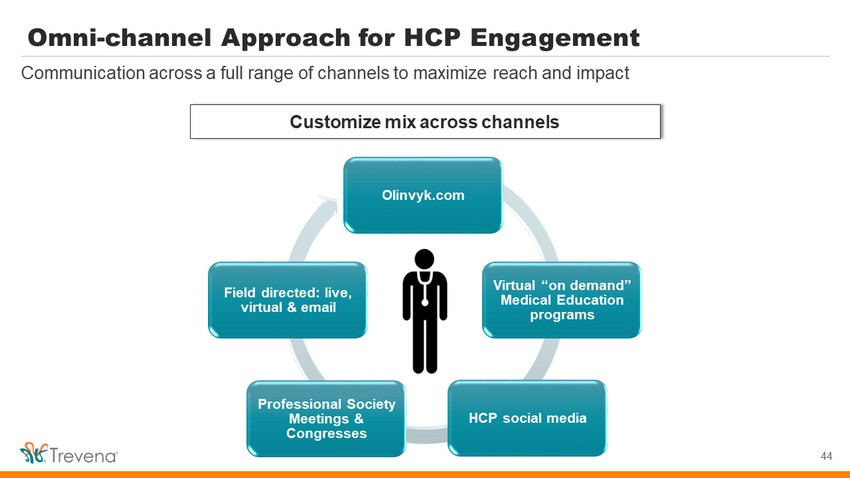 Omni-channel Approach for HCP Engagement

Communication across a full range of channels to maximize reach and impact

Customize mix across channels

Olinvyk.com

Virtual "on demand" Medical Education programs

HCP social media

Professional Society Meetings & Congresses

Field directed: live, virtual & email

Trevena

44